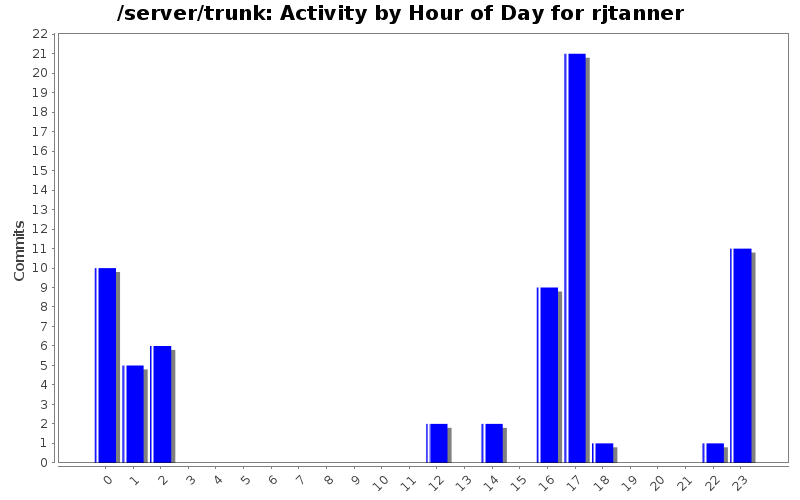 /server/trunk: Activity by Hour of Day for rjtanner

Commits

22
21
20
19
18
17
16
15
14
13
12
11
10
9
8
7
6
5
4
3
2
1
0

0 1 2 3 4 5 6 7 8 9 10 11 12 13 14 15 16 17 18 19 20 21 22 23